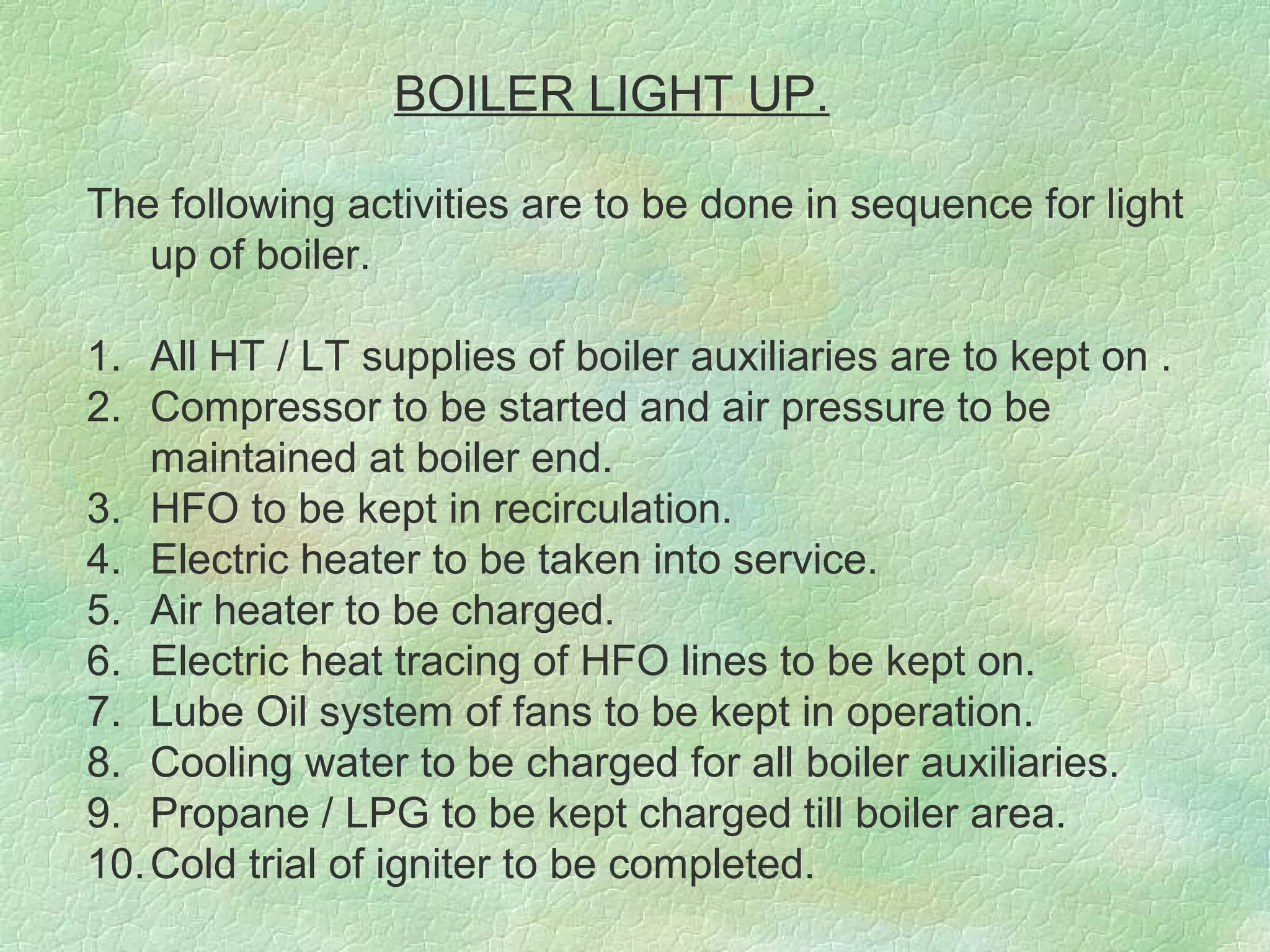 BOILER LIGHT UP.

The following activities are to be done in sequence for light up of boiler.

1. All HT / LT supplies of boiler auxiliaries are to kept on .
2. Compressor to be started and air pressure to be maintained at boiler end.
3. HFO to be kept in recirculation.
4. Electric heater to be taken into service.
5. Air heater to be charged.
6. Electric heat tracing of HFO lines to be kept on.
7. Lube Oil system of fans to be kept in operation.
8. Cooling water to be charged for all boiler auxiliaries.
9. Propane / LPG to be kept charged till boiler area.
10. Cold trial of igniter to be completed.